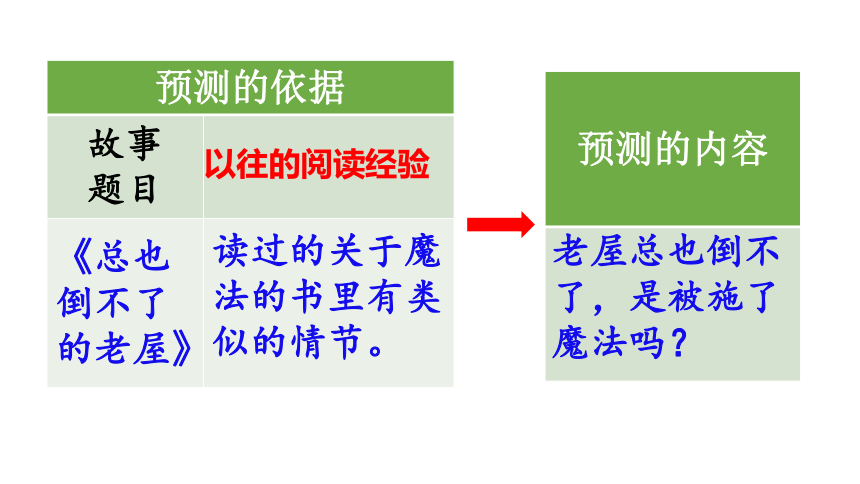 | 预测的依据 | |
|---|---|
| 故事题目 | 以往的阅读经验 |
| 《总也倒不了的老屋》 | 读过的关于魔法的书里有类似的情节。 |

| 预测的内容 |
|---|
| 老屋总也倒不了，是被施了魔法吗？ |